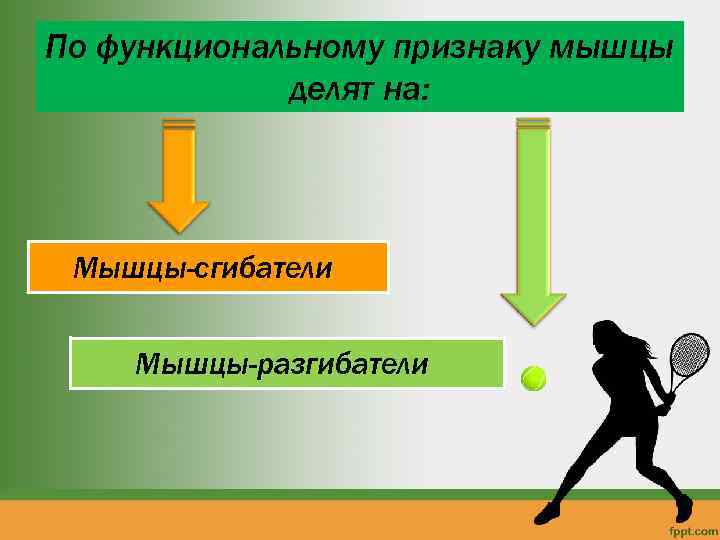 По функциональному признаку мышцы делят на:

Мышцы-сгибатели

Мышцы-разгибатели

fppt.com